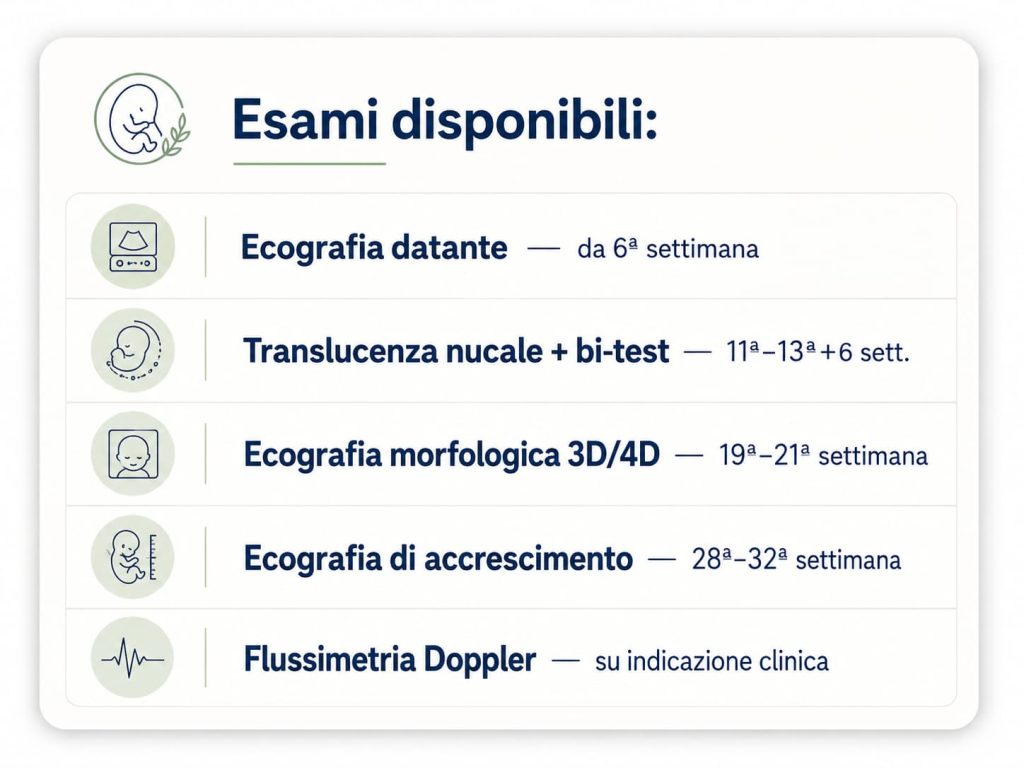 Esami disponibili:

Ecografia datante — da 6ª settimana

Translucenza nucale + bi-test — 11ª–13ª+6 sett.

Ecografia morfologica 3D/4D — 19ª–21ª settimana

Ecografia di accrescimento — 28ª–32ª settimana

Flussimetria Doppler — su indicazione clinica